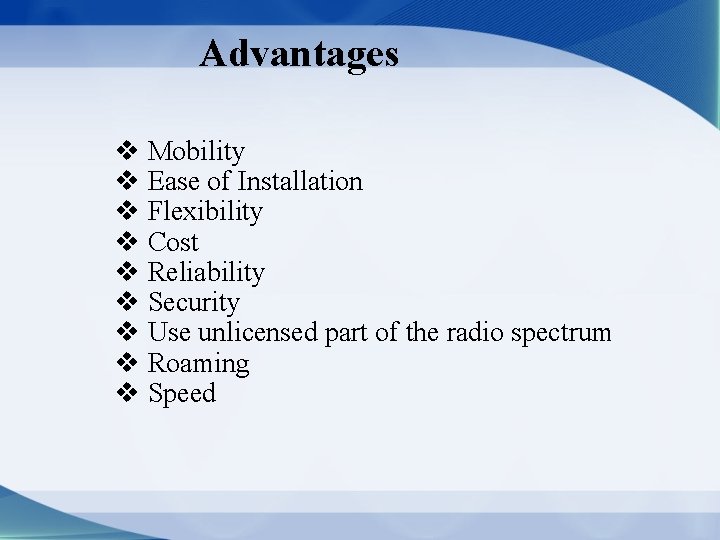 Advantages

❖ Mobility
❖ Ease of Installation
❖ Flexibility
❖ Cost
❖ Reliability
❖ Security
❖ Use unlicensed part of the radio spectrum
❖ Roaming
❖ Speed